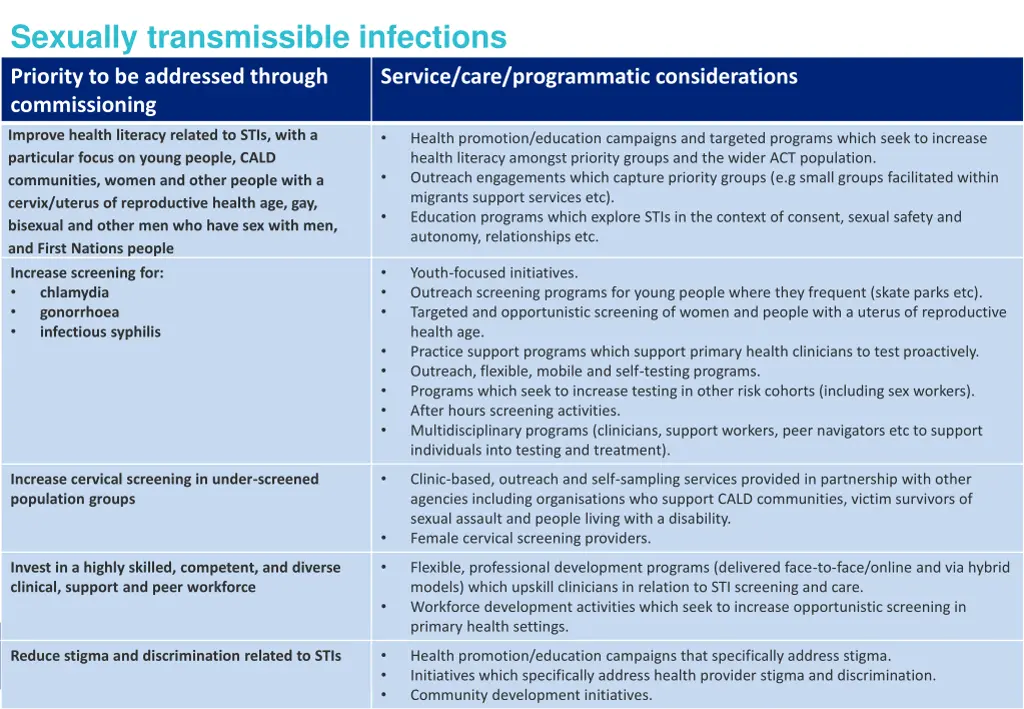 Sexually transmissible infections

| Priority to be addressed through commissioning | Service/care/programmatic considerations |
|---|---|
| Improve health literacy related to STIs, with a particular focus on young people, CALD communities, women and other people with a cervix/uterus of reproductive health age, gay, bisexual and other men who have sex with men, and First Nations people | • Health promotion/education campaigns and targeted programs which seek to increase health literacy amongst priority groups and the wider ACT population. • Outreach engagements which capture priority groups (e.g small groups facilitated within migrants support services etc). • Education programs which explore STIs in the context of consent, sexual safety and autonomy, relationships etc. |
| Increase screening for: • chlamydia • gonorrhoea • infectious syphilis | • Youth-focused initiatives. • Outreach screening programs for young people where they frequent (skate parks etc). • Targeted and opportunistic screening of women and people with a uterus of reproductive health age. • Practice support programs which support primary health clinicians to test proactively. • Outreach, flexible, mobile and self-testing programs. • Programs which seek to increase testing in other risk cohorts (including sex workers). • After hours screening activities. • Multidisciplinary programs (clinicians, support workers, peer navigators etc to support individuals into testing and treatment). |
| Increase cervical screening in under-screened population groups | • Clinic-based, outreach and self-sampling services provided in partnership with other agencies including organisations who support CALD communities, victim survivors of sexual assault and people living with a disability. • Female cervical screening providers. |
| Invest in a highly skilled, competent, and diverse clinical, support and peer workforce | • Flexible, professional development programs (delivered face-to-face/online and via hybrid models) which upskill clinicians in relation to STI screening and care. • Workforce development activities which seek to increase opportunistic screening in primary health settings. |
| Reduce stigma and discrimination related to STIs | • Health promotion/education campaigns that specifically address stigma. • Initiatives which specifically address health provider stigma and discrimination. • Community development initiatives. |